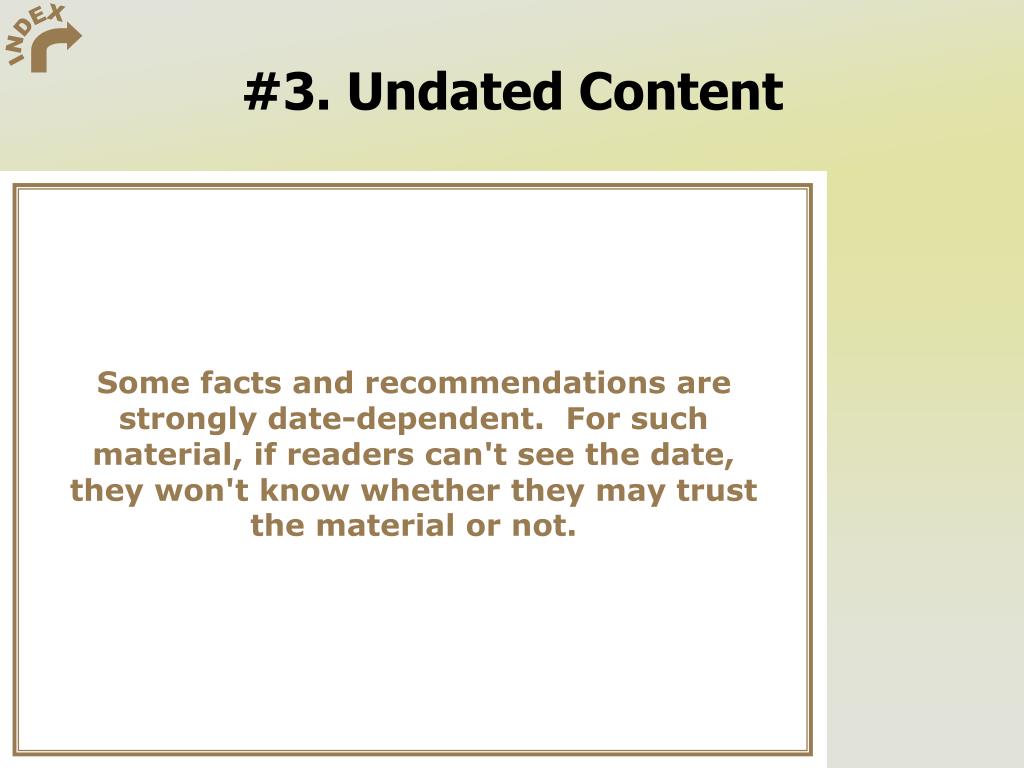 INDEX

#3. Undated Content

Some facts and recommendations are strongly date-dependent. For such material, if readers can't see the date, they won't know whether they may trust the material or not.